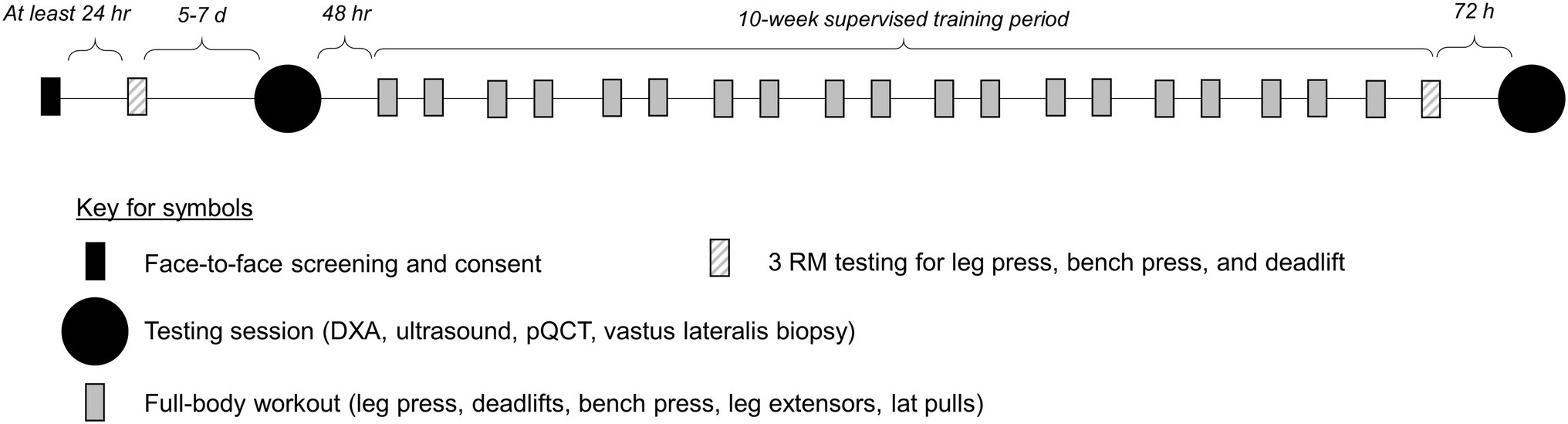 At least 24 hr
5-7 d
48 hr
10-week supervised training period
72 h

Key for symbols

Face-to-face screening and consent

3 RM testing for leg press, bench press, and deadlift

Testing session (DXA, ultrasound, pQCT, vastus lateralis biopsy)

Full-body workout (leg press, deadlifts, bench press, leg extensors, lat pulls)